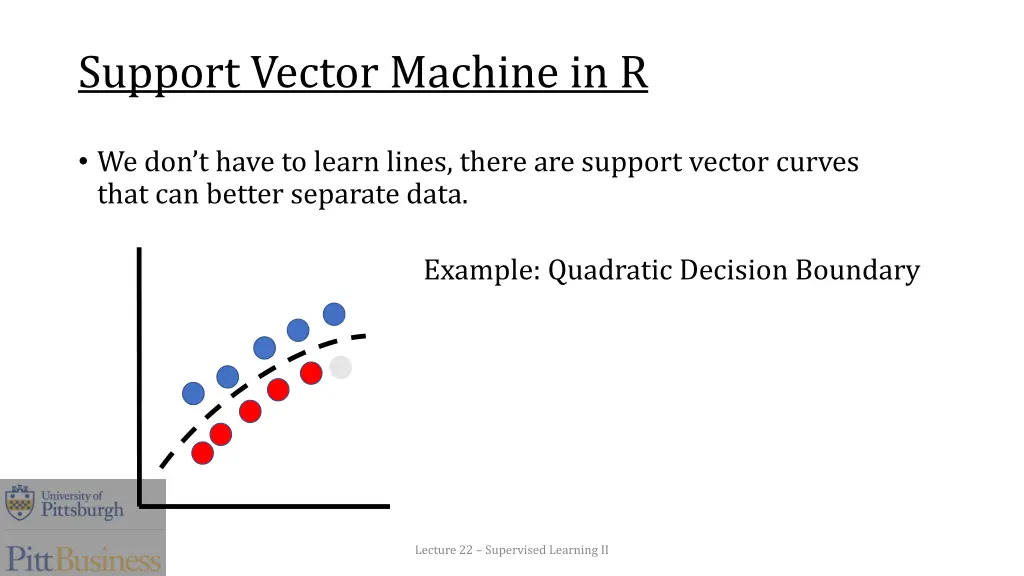 Support Vector Machine in R

• We don't have to learn lines, there are support vector curves that can better separate data.

Example: Quadratic Decision Boundary

University of Pittsburgh
PittBusiness

Lecture 22 – Supervised Learning II